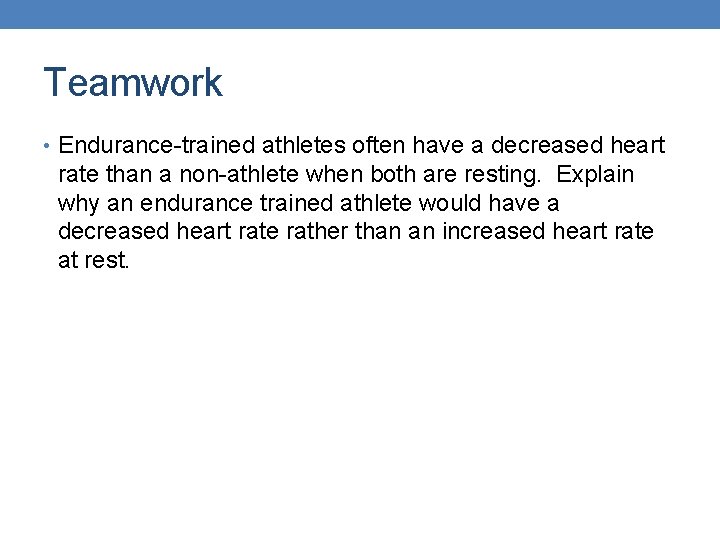 Teamwork

• Endurance-trained athletes often have a decreased heart rate than a non-athlete when both are resting. Explain why an endurance trained athlete would have a decreased heart rate rather than an increased heart rate at rest.